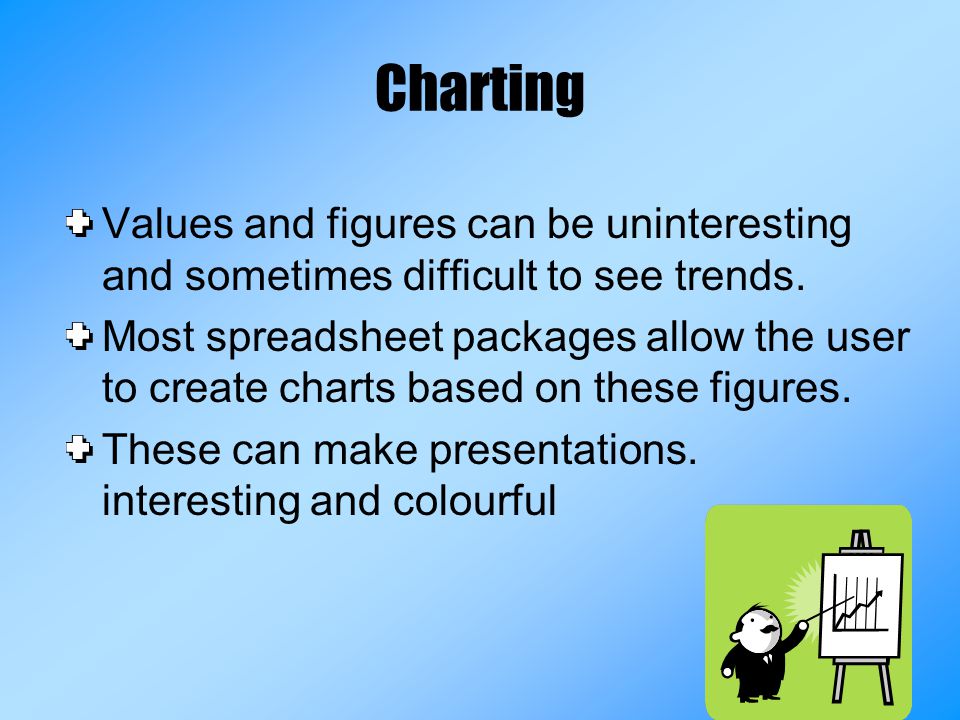 Charting

Values and figures can be uninteresting and sometimes difficult to see trends.

Most spreadsheet packages allow the user to create charts based on these figures.

These can make presentations. interesting and colourful